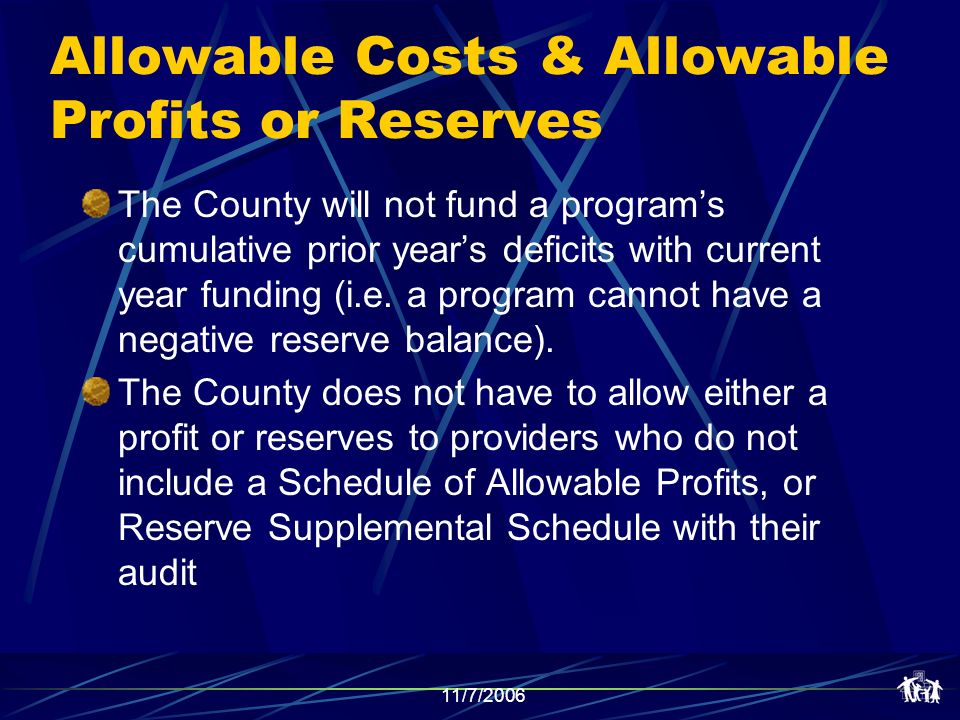 Allowable Costs & Allowable Profits or Reserves

The County will not fund a program's cumulative prior year's deficits with current year funding (i.e. a program cannot have a negative reserve balance).

The County does not have to allow either a profit or reserves to providers who do not include a Schedule of Allowable Profits, or Reserve Supplemental Schedule with their audit

11/7/2006